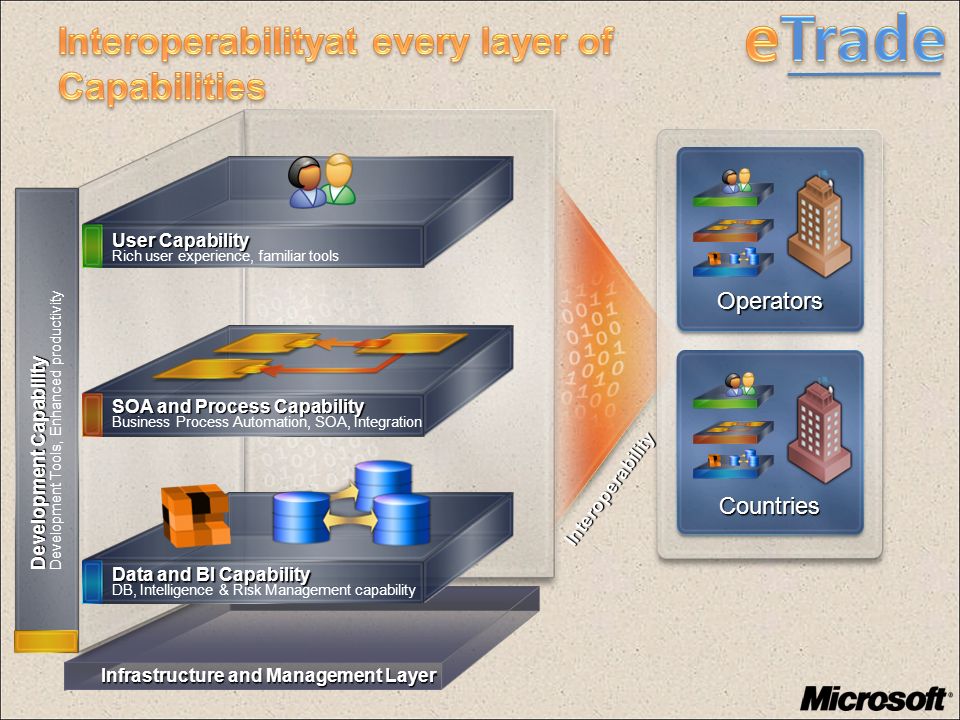 Interoperabilityat every layer of Capabilities

eTrade

Development Capability
Development Tools, Enhanced productivity

User Capability
Rich user experience, familiar tools

SOA and Process Capability
Business Process Automation, SOA, Integration

Data and BI Capability
DB, Intelligence & Risk Management capability

Infrastructure and Management Layer

Interoperability

Operators

Countries

Microsoft